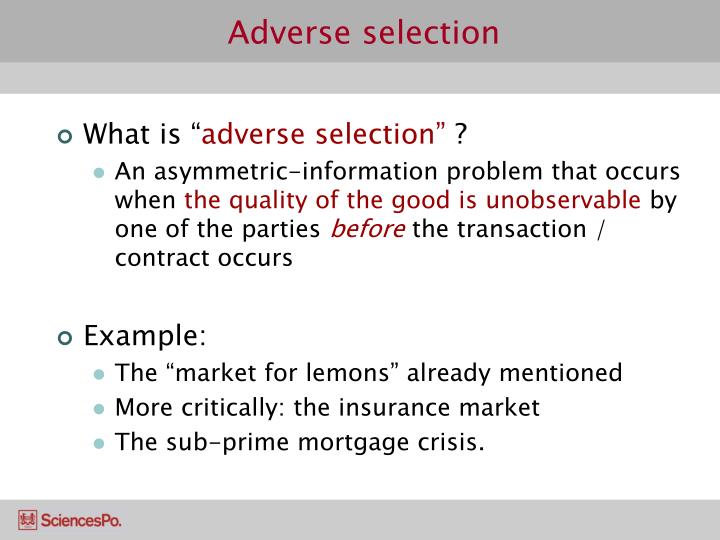 Adverse selection

What is “adverse selection” ?

An asymmetric-information problem that occurs when the quality of the good is unobservable by one of the parties before the transaction / contract occurs

Example:

The “market for lemons” already mentioned

More critically: the insurance market

The sub-prime mortgage crisis.

SciencesPo.